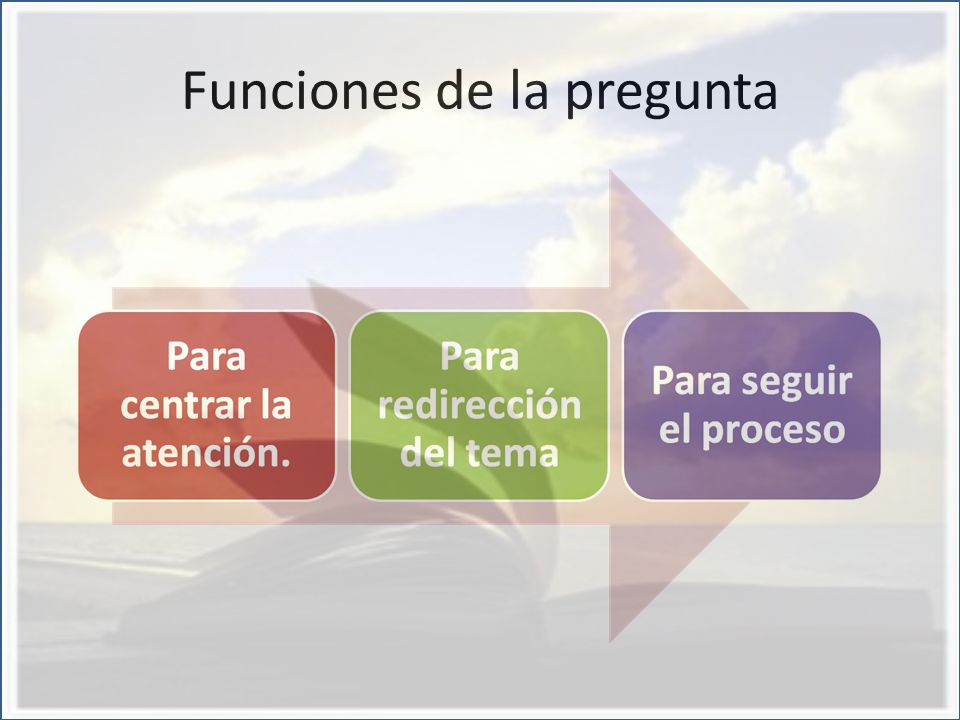 Funciones de la pregunta

Para centrar la atención.

Para redirección del tema

Para seguir el proceso